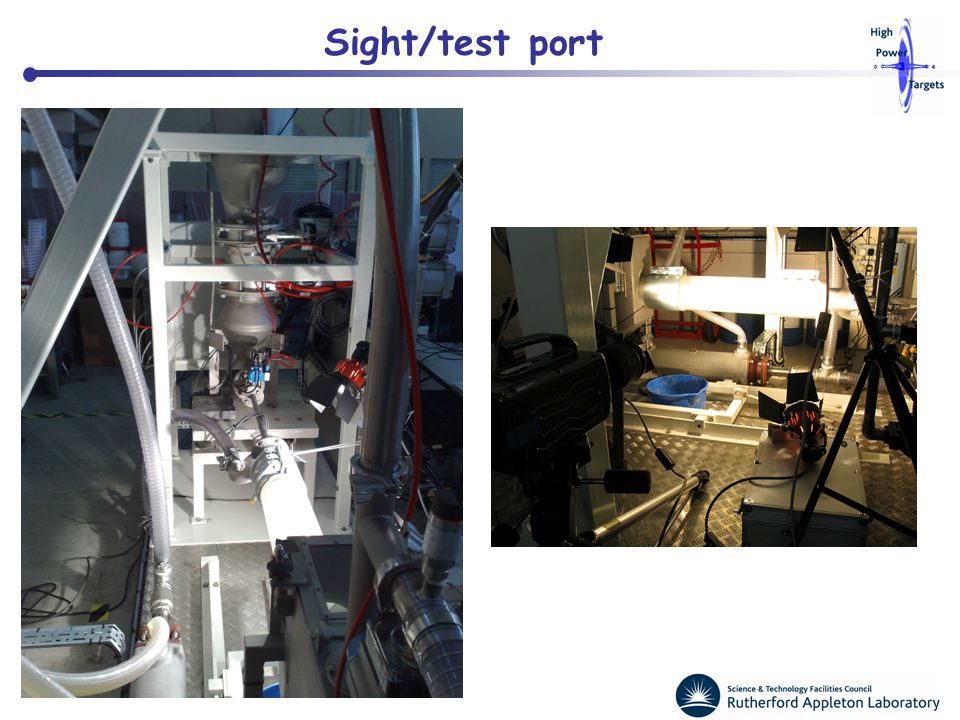 Sight/test port

High
Power
Targets

Science & Technology Facilities Council
Rutherford Appleton Laboratory